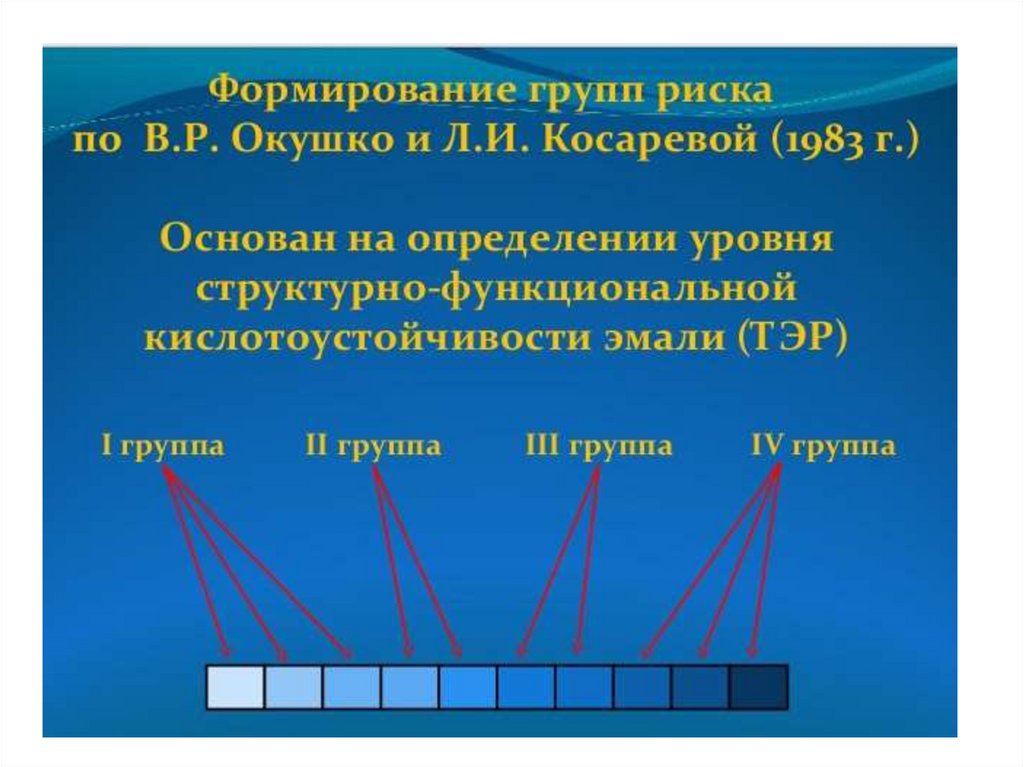 Формирование групп риска по В.Р. Окушко и Л.И. Косаревой (1983 г.)

Основан на определении уровня структурно-функциональной кислотоустойчивости эмали (ТЭР)

I группа II группа III группа IV группа